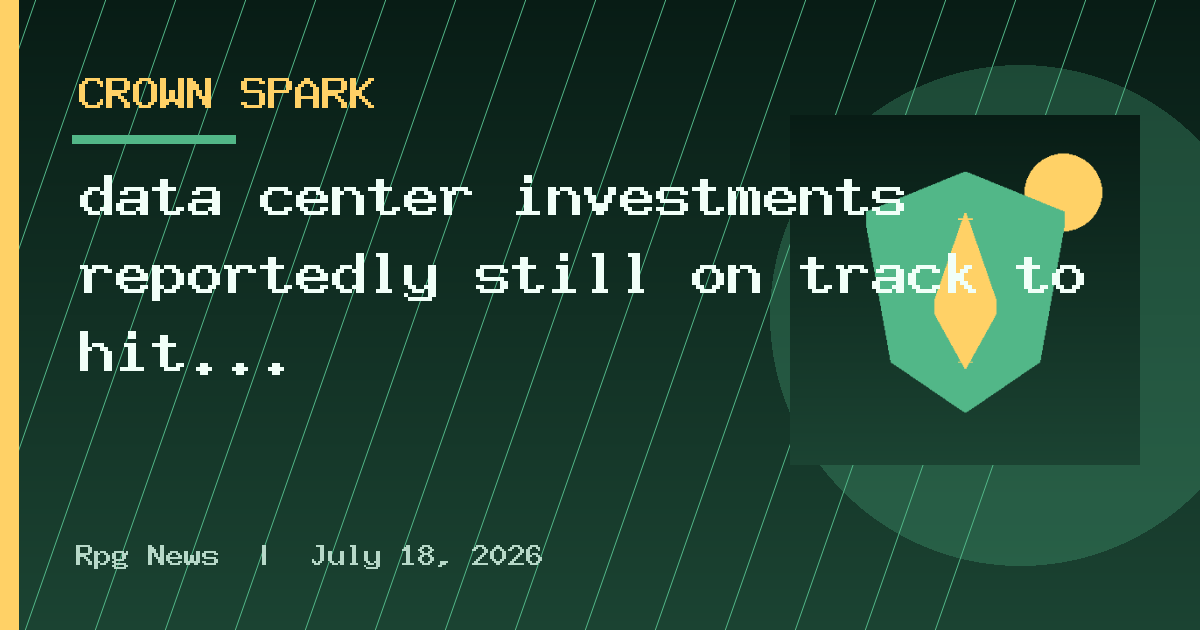 CROWN SPARK

data center investments reportedly still on track to hit...

Rpg News | July 18, 2026